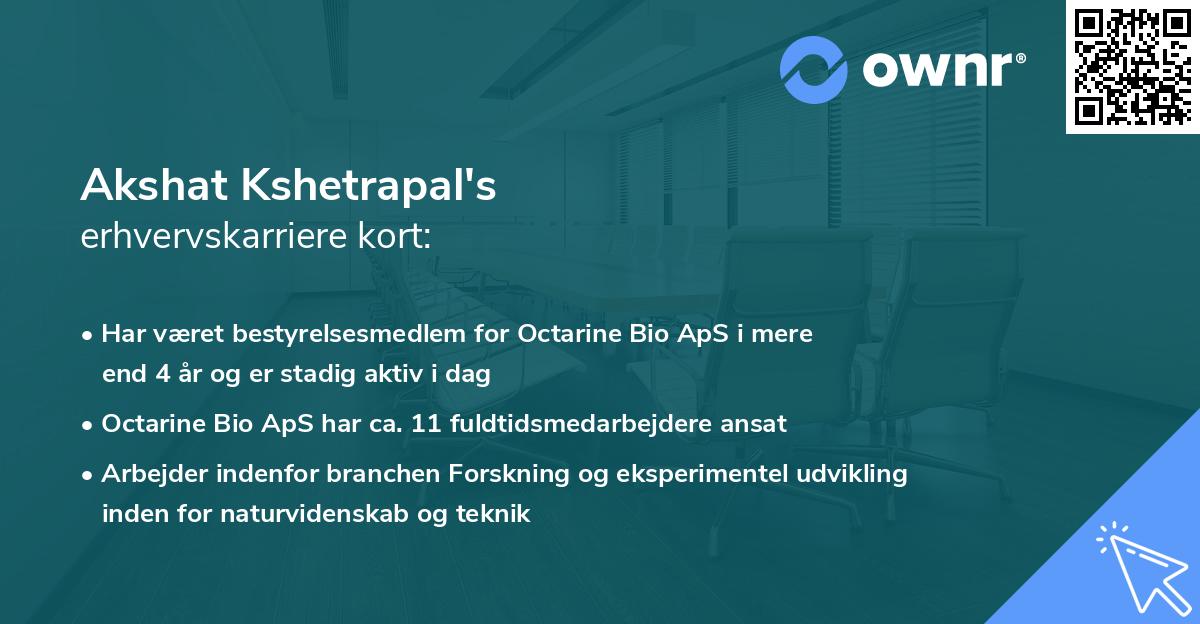 ownr®

Akshat Kshetrapal's
erhvervskarriere kort:

• Har været bestyrelsesmedlem for Octarine Bio ApS i mere end 4 år og er stadig aktiv i dag

• Octarine Bio ApS har ca. 11 fuldtidsmedarbejdere ansat

• Arbejder indenfor branchen Forskning og eksperimentel udvikling inden for naturvidenskab og teknik